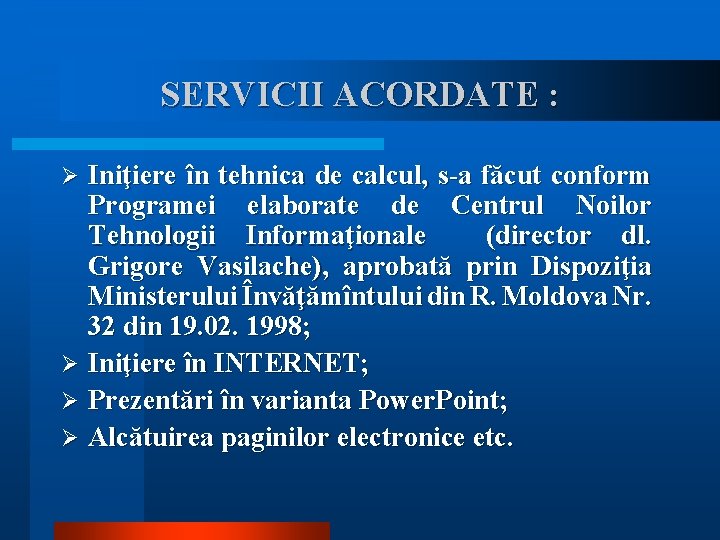 SERVICII ACORDATE :

➢ Iniţiere în tehnica de calcul, s-a făcut conform Programei elaborate de Centrul Noilor Tehnologii Informaţionale (director dl. Grigore Vasilache), aprobată prin Dispoziţia Ministerului Învăţămîntului din R. Moldova Nr. 32 din 19.02. 1998;

➢ Iniţiere în INTERNET;

➢ Prezentări în varianta PowerPoint;

➢ Alcătuirea paginilor electronice etc.